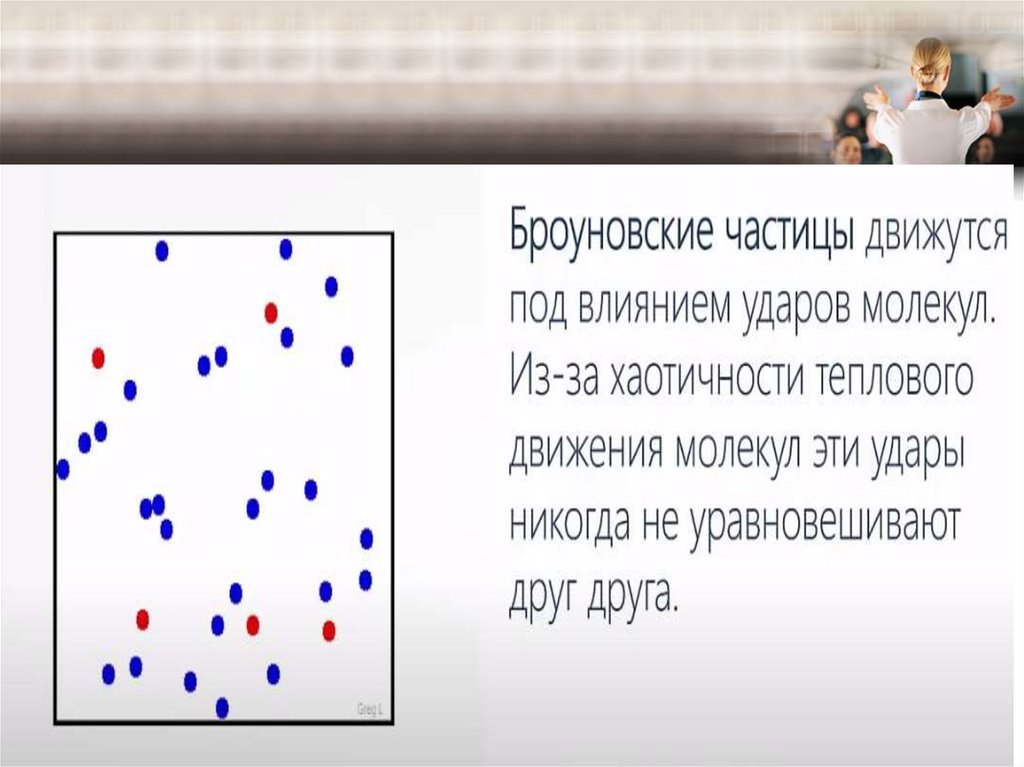 Greg L

Броуновские частицы движутся под влиянием ударов молекул. Из-за хаотичности теплового движения молекул эти удары никогда не уравновешивают друг друга.